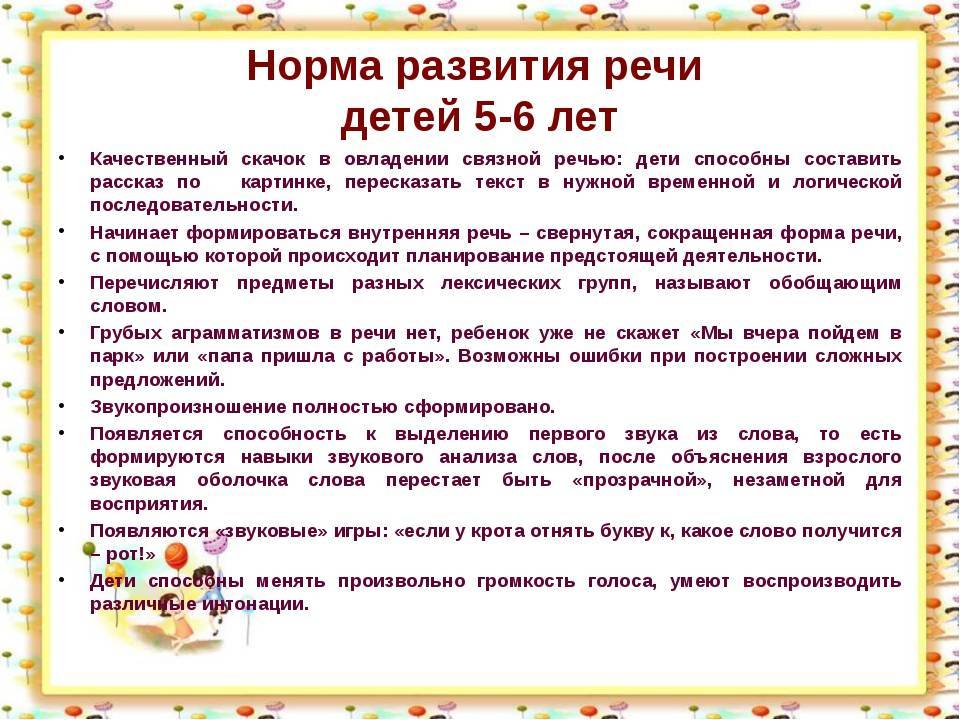 Норма развития речи детей 5-6 лет

• Качественный скачок в овладении связной речью: дети способны составить рассказ по картинке, пересказать текст в нужной временной и логической последовательности.

• Начинает формироваться внутренняя речь – свернутая, сокращенная форма речи, с помощью которой происходит планирование предстоящей деятельности.

• Перечисляют предметы разных лексических групп, называют обобщающим словом.

• Грубых аграмматизмов в речи нет, ребенок уже не скажет «Мы вчера пойдем в парк» или «папа пришла с работы». Возможны ошибки при построении сложных предложений.

• Звукопроизношение полностью сформировано.

• Появляется способность к выделению первого звука из слова, то есть формируются навыки звукового анализа слов, после объяснения взрослого звуковая оболочка слова перестает быть «прозрачной», незаметной для восприятия.

• Появляются «звуковые» игры: «если у крота отнять букву к, какое слово получится – рот!»

• Дети способны менять произвольно громкость голоса, умеют воспроизводить различные интонации.